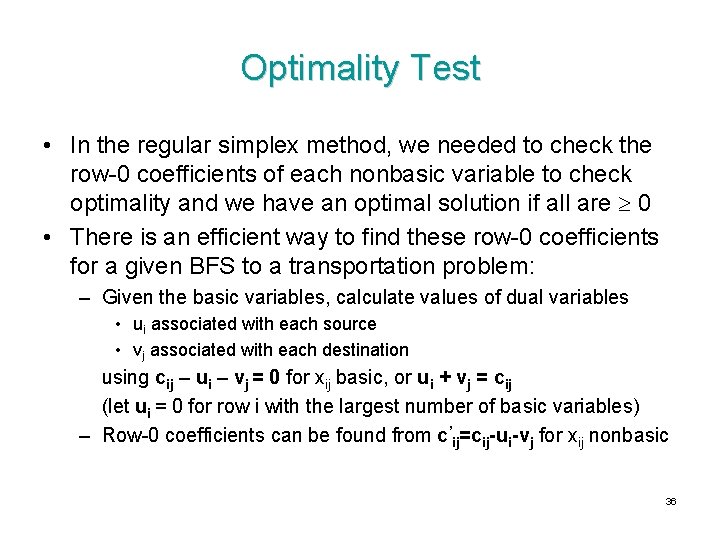 Optimality Test

• In the regular simplex method, we needed to check the row-0 coefficients of each nonbasic variable to check optimality and we have an optimal solution if all are $\geq 0$

• There is an efficient way to find these row-0 coefficients for a given BFS to a transportation problem:

– Given the basic variables, calculate values of dual variables

• $u_i$ associated with each source

• $v_j$ associated with each destination

using $c_{ij} - u_i - v_j = 0$ for $x_{ij}$ basic, or $u_i + v_j = c_{ij}$

(let $u_i = 0$ for row i with the largest number of basic variables)

– Row-0 coefficients can be found from $c'_{ij}=c_{ij}-u_i-v_j$ for $x_{ij}$ nonbasic

36